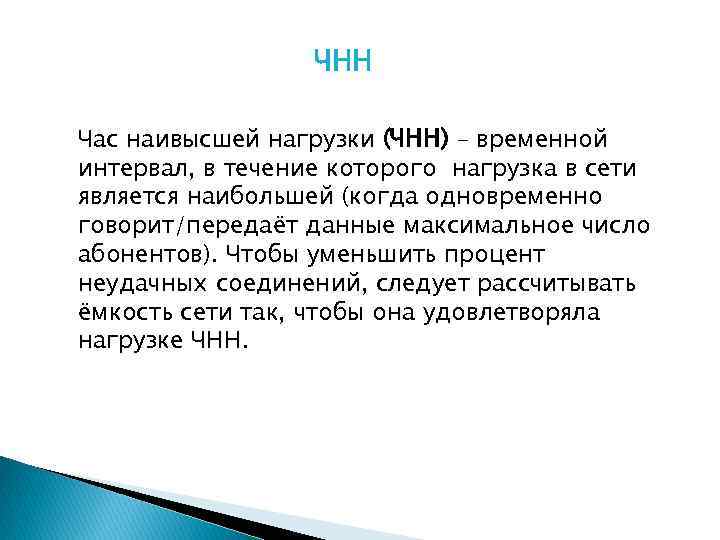 ЧНН

Час наивысшей нагрузки (ЧНН) – временной интервал, в течение которого нагрузка в сети является наибольшей (когда одновременно говорит/передаёт данные максимальное число абонентов). Чтобы уменьшить процент неудачных соединений, следует рассчитывать ёмкость сети так, чтобы она удовлетворяла нагрузке ЧНН.